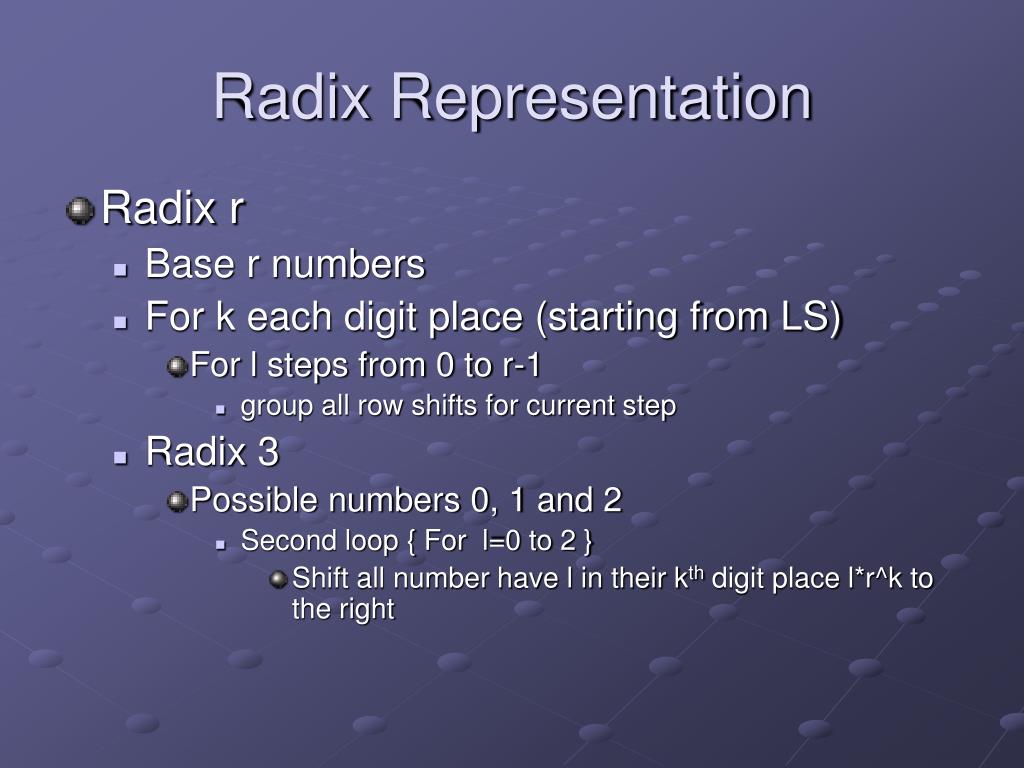 Radix Representation

Radix r

Base r numbers

For k each digit place (starting from LS)

For l steps from 0 to r-1

group all row shifts for current step

Radix 3

Possible numbers 0, 1 and 2

Second loop { For l=0 to 2 }

Shift all number have l in their k$^{th}$ digit place l*r^k to the right